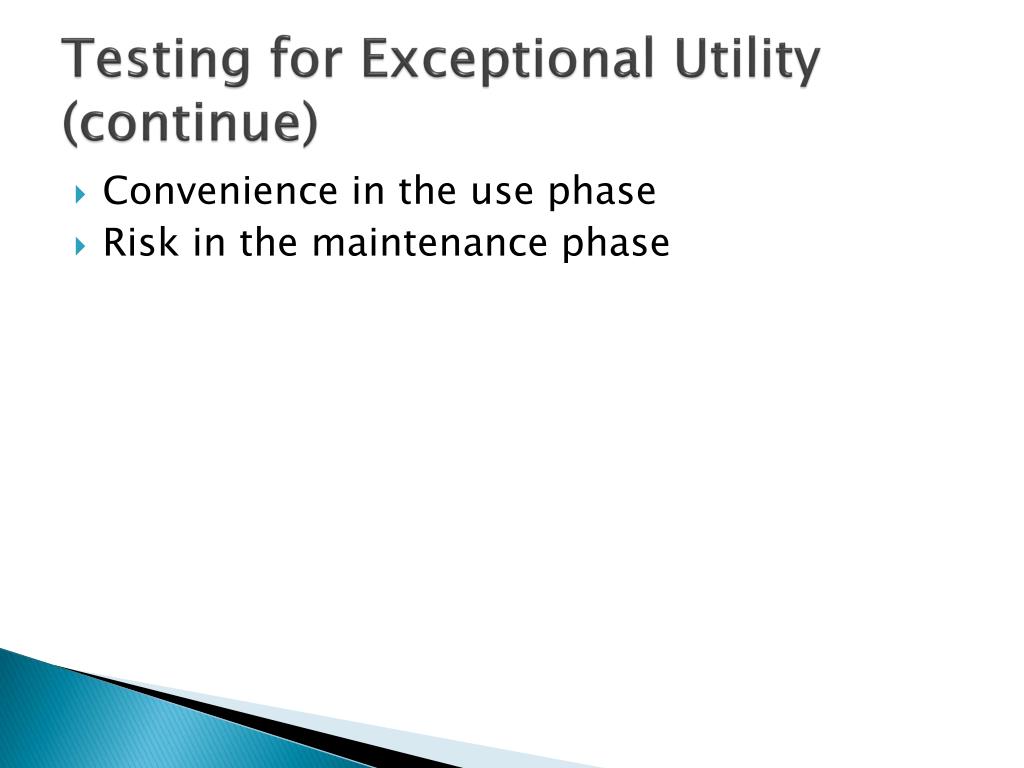 Testing for Exceptional Utility (continue)

Convenience in the use phase
Risk in the maintenance phase